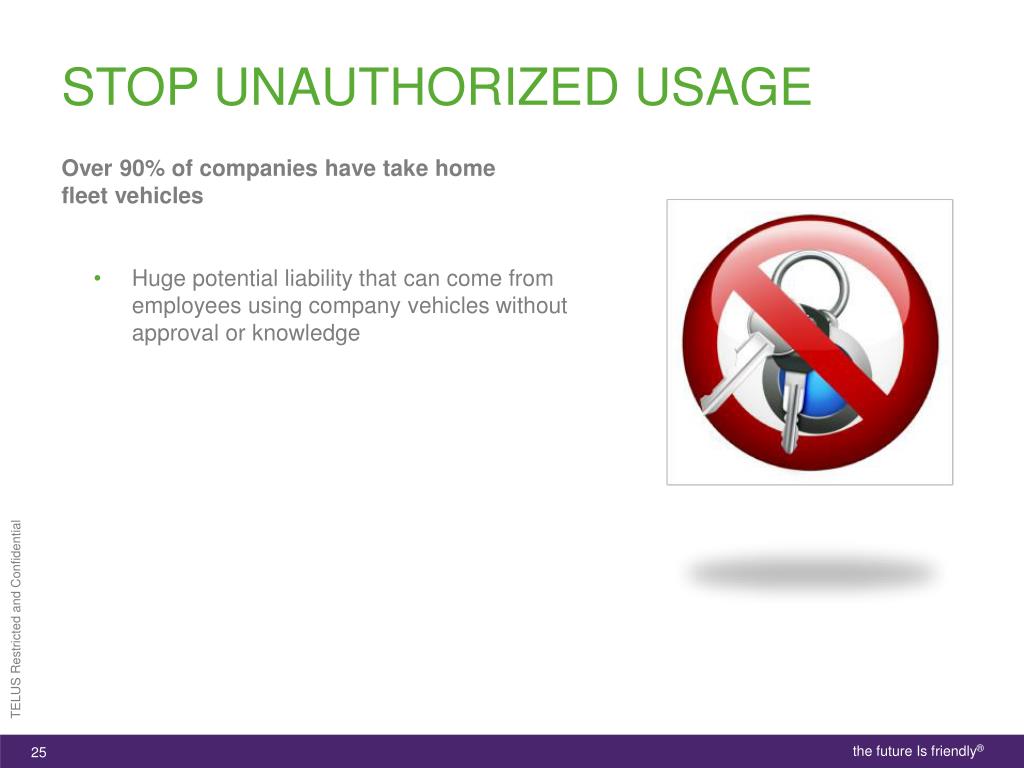 STOP UNAUTHORIZED USAGE

Over 90% of companies have take home fleet vehicles

• Huge potential liability that can come from employees using company vehicles without approval or knowledge

TELUS Restricted and Confidential

25

the future Is friendly®